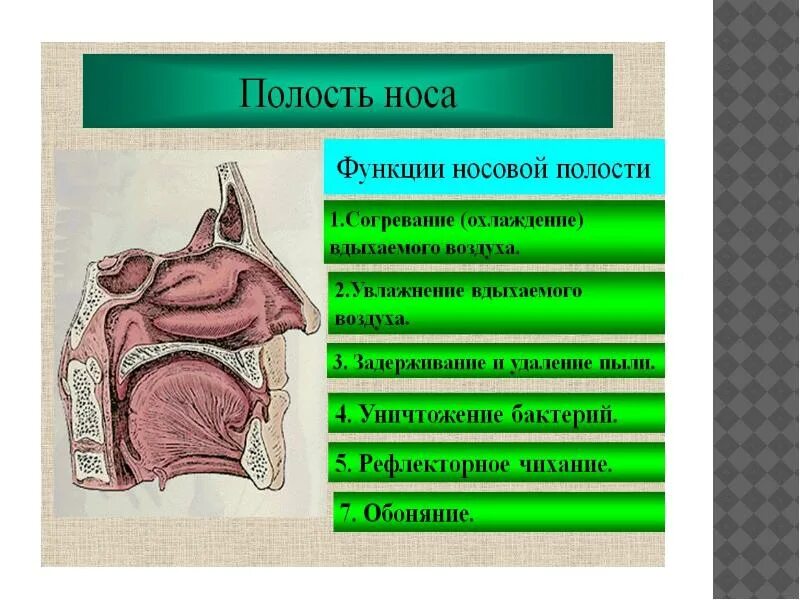 Полость носа

Функции носовой полости

1.Согревание (охлаждение) вдыхаемого воздуха.

2.Увлажнение вдыхаемого воздуха.

3. Задерживание и удаление пыли.

4. Уничтожение бактерий.

5. Рефлекторное чихание.

7. Обоняние.